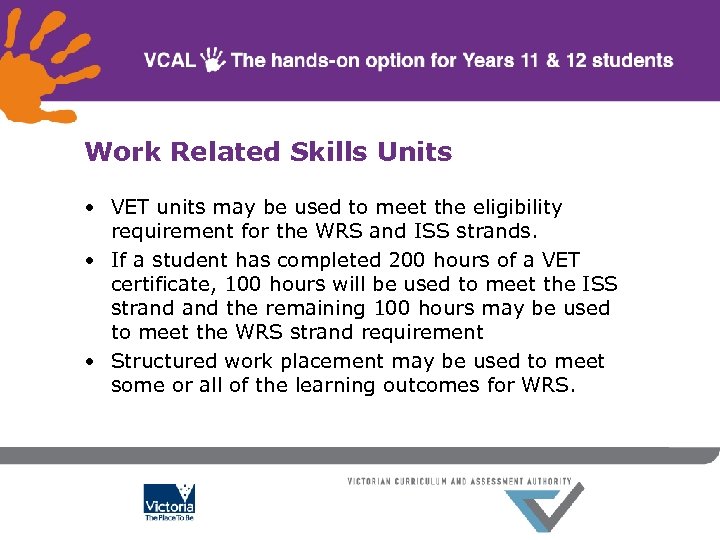 VCAL The hands-on option for Years 11 & 12 students

Work Related Skills Units

• VET units may be used to meet the eligibility requirement for the WRS and ISS strands.
• If a student has completed 200 hours of a VET certificate, 100 hours will be used to meet the ISS strand and the remaining 100 hours may be used to meet the WRS strand requirement
• Structured work placement may be used to meet some or all of the learning outcomes for WRS.

Victoria
The Place To Be

VICTORIAN CURRICULUM AND ASSESSMENT AUTHORITY